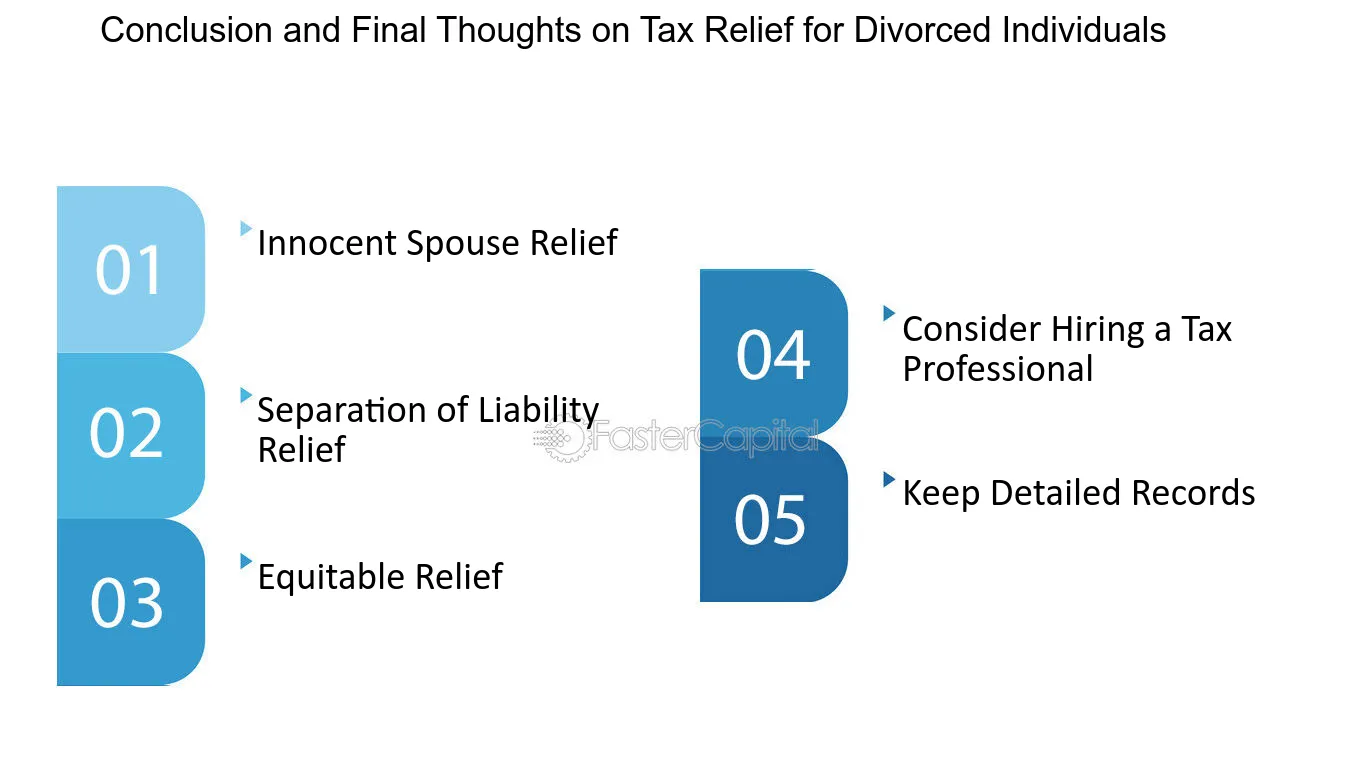 Conclusion and Final Thoughts on Tax Relief for Divorced Individuals

01
Innocent Spouse Relief

02
Separation of Liability Relief

03
Equitable Relief

04
Consider Hiring a Tax Professional

05
Keep Detailed Records

FasterCapital